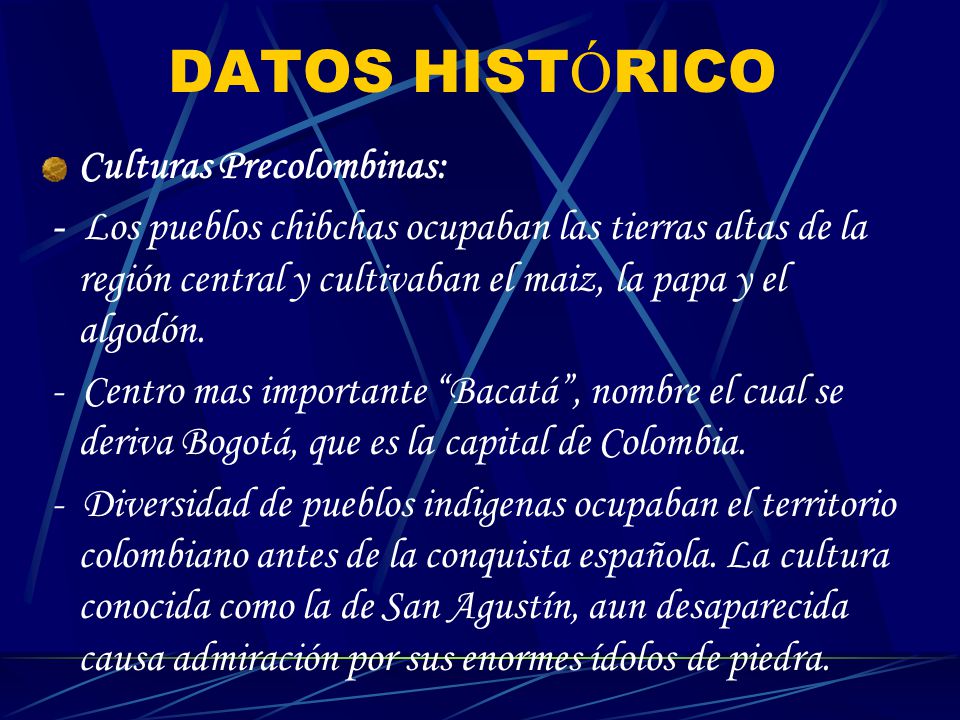 DATOS HISTÓRICO

Culturas Precolombinas:

- Los pueblos chibchas ocupaban las tierras altas de la región central y cultivaban el maiz, la papa y el algodón.

- Centro mas importante “Bacatá”, nombre el cual se deriva Bogotá, que es la capital de Colombia.

- Diversidad de pueblos indigenas ocupaban el territorio colombiano antes de la conquista española. La cultura conocida como la de San Agustín, aun desaparecida causa admiración por sus enormes ídolos de piedra.